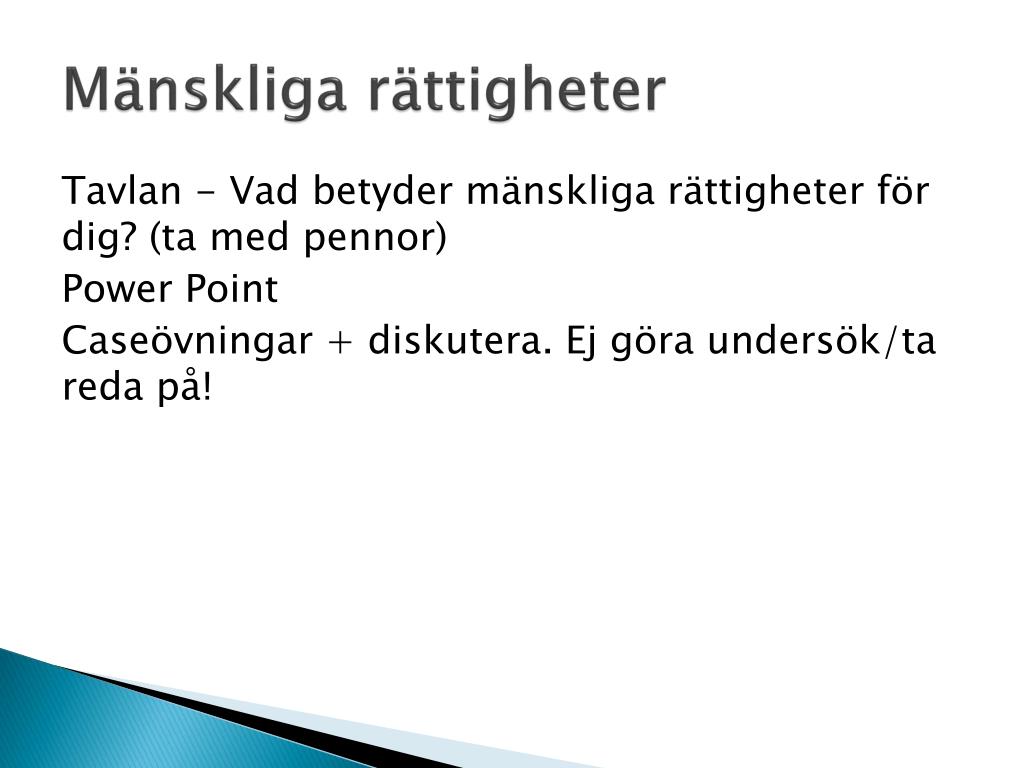 Mänskliga rättigheter

Tavlan - Vad betyder mänskliga rättigheter för dig? (ta med pennor)

Power Point

Caseövningar + diskutera. Ej göra undersök/ta reda på!